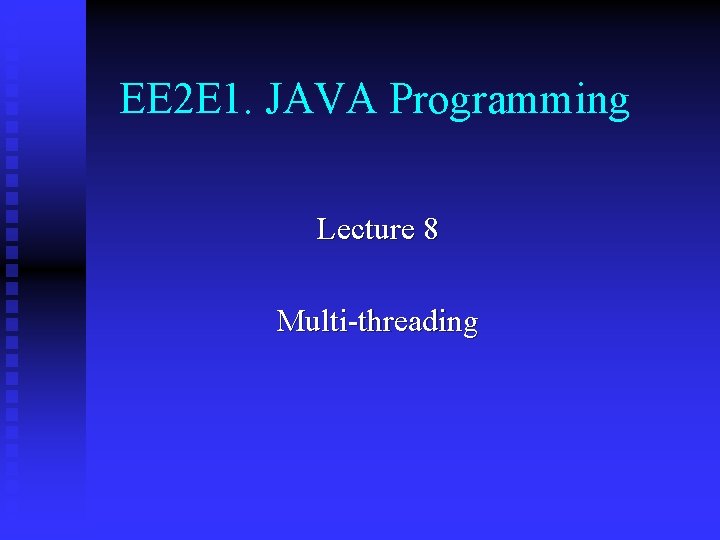 EE2E1. JAVA Programming

Lecture 8

Multi-threading